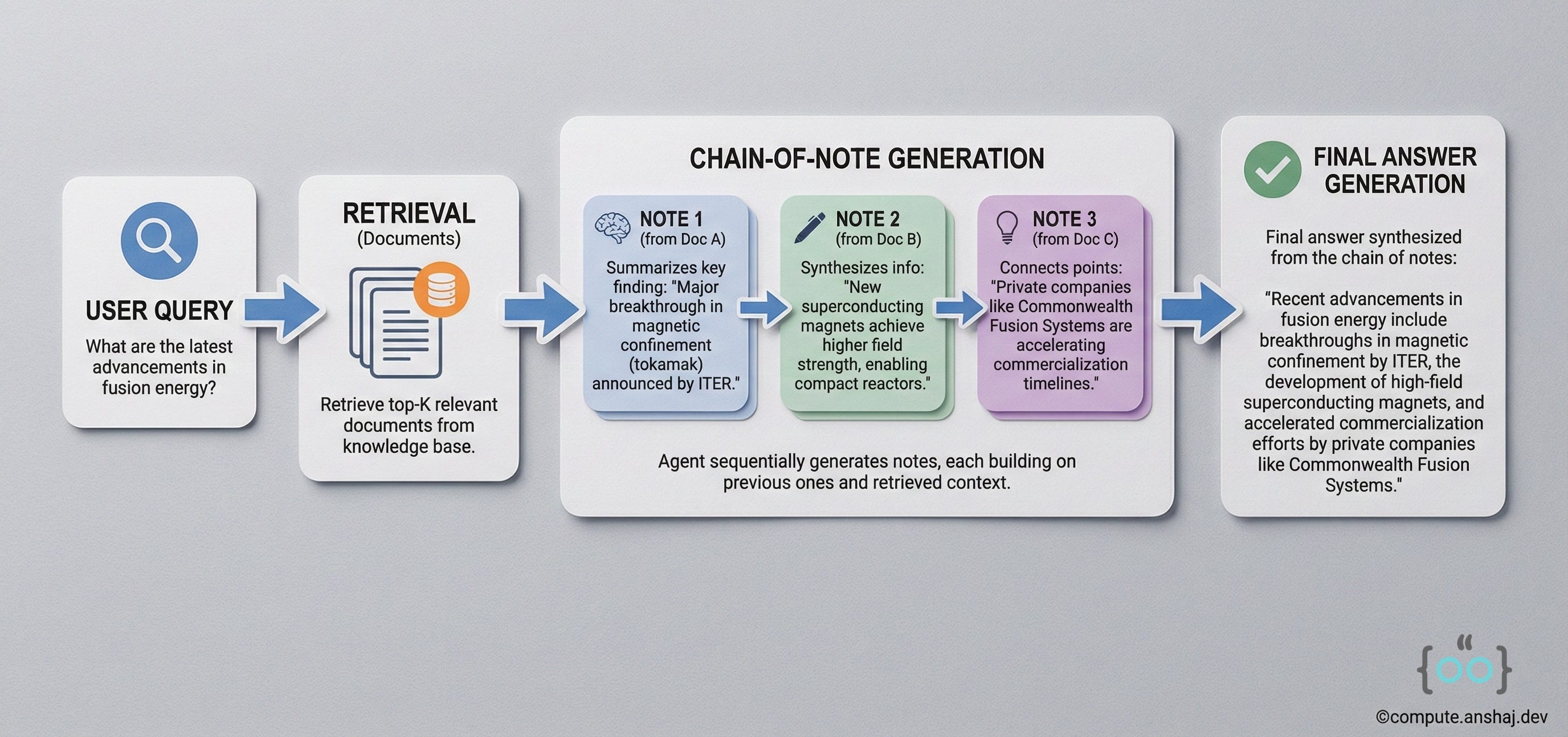 USER QUERY

What are the latest advancements in fusion energy?

RETRIEVAL
(Documents)

Retrieve top-K relevant documents from knowledge base.

CHAIN-OF-NOTE GENERATION

NOTE 1
(from Doc A)

Summarizes key finding: "Major breakthrough in magnetic confinement (tokamak) announced by ITER."

NOTE 2
(from Doc B)

Synthesizes info: "New superconducting magnets achieve higher field strength, enabling compact reactors."

NOTE 3
(from Doc C)

Connects points: "Private companies like Commonwealth Fusion Systems are accelerating commercialization timelines."

Agent sequentially generates notes, each building on previous ones and retrieved context.

FINAL ANSWER GENERATION

Final answer synthesized from the chain of notes:

"Recent advancements in fusion energy include breakthroughs in magnetic confinement by ITER, the development of high-field superconducting magnets, and accelerated commercialization efforts by private companies like Commonwealth Fusion Systems."

{"oo}

©compute.anshaj.dev